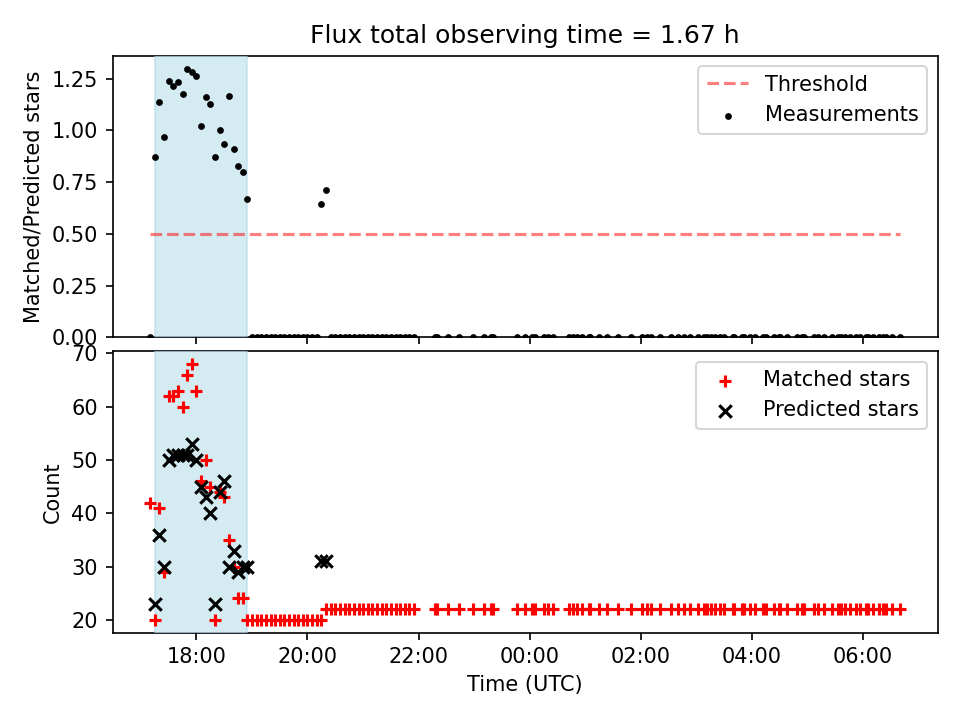 Flux total observing time = 1.67 h

Matched/Predicted stars

1.25
1.00
0.75
0.50
0.25
0.00

Threshold
Measurements

Count

70
60
50
40
30
20

Matched stars
Predicted stars

18:00
20:00
22:00
00:00
02:00
04:00
06:00

Time (UTC)